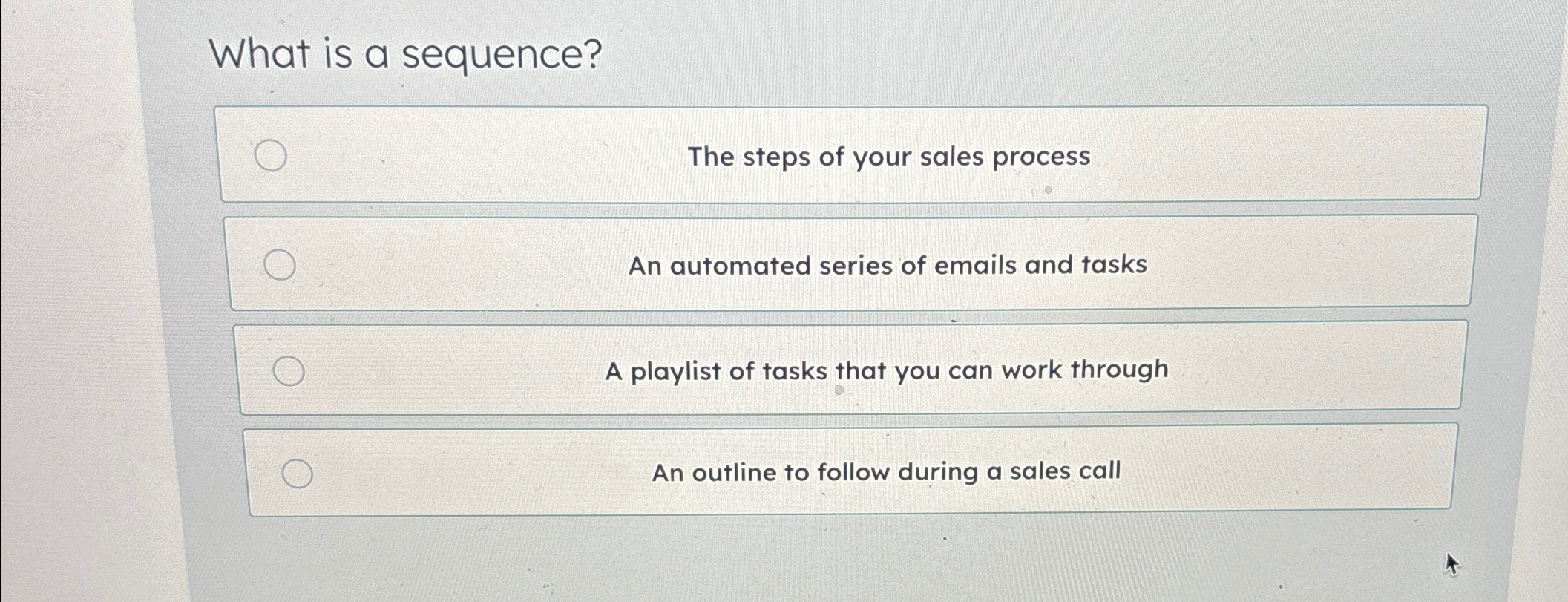 What is a sequence?

The steps of your sales process

An automated series of emails and tasks

A playlist of tasks that you can work through

An outline to follow during a sales call